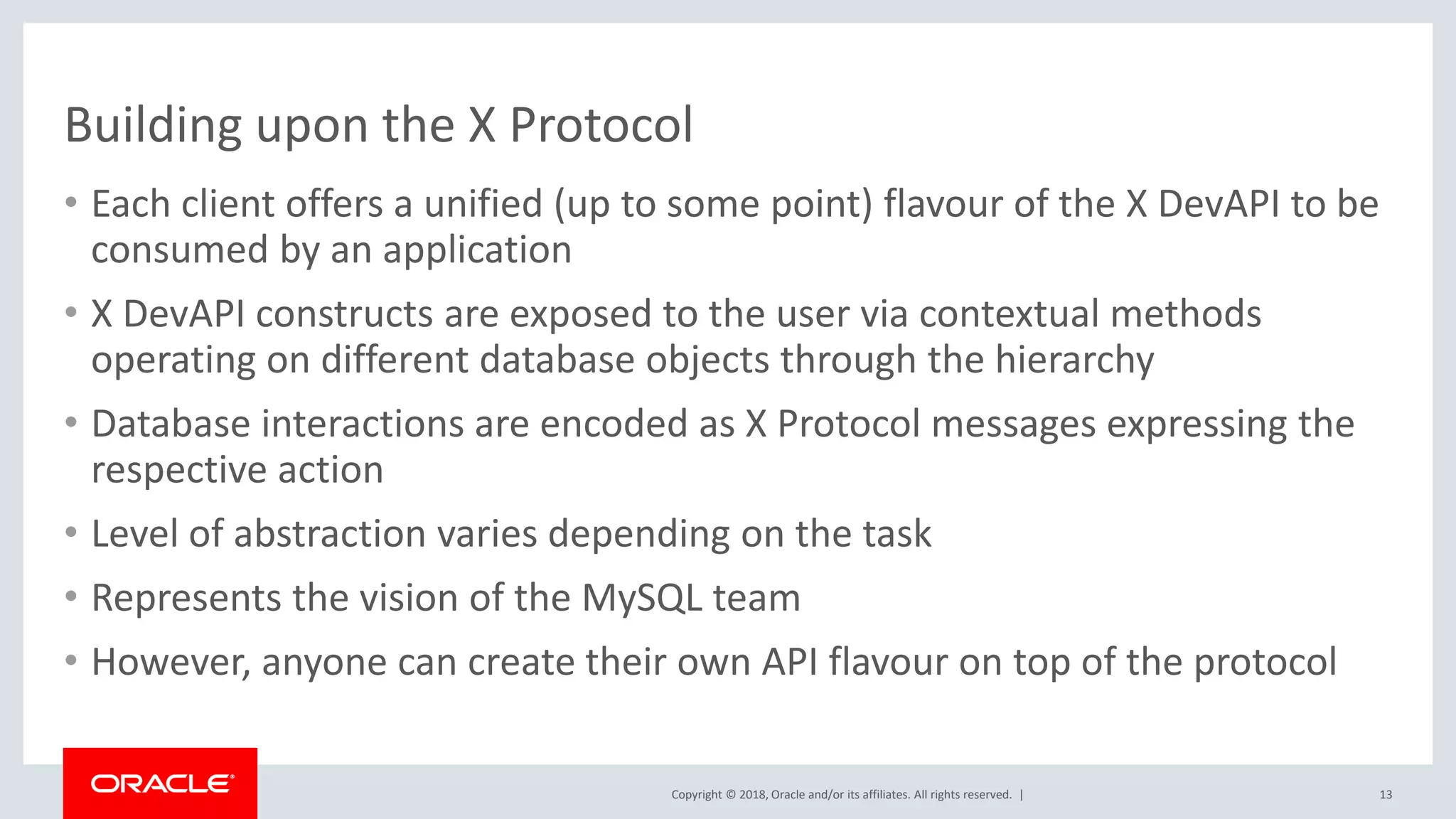 Building upon the X Protocol

• Each client offers a unified (up to some point) flavour of the X DevAPI to be consumed by an application

• X DevAPI constructs are exposed to the user via contextual methods operating on different database objects through the hierarchy

• Database interactions are encoded as X Protocol messages expressing the respective action

• Level of abstraction varies depending on the task

• Represents the vision of the MySQL team

• However, anyone can create their own API flavour on top of the protocol

ORACLE®

Copyright © 2018, Oracle and/or its affiliates. All rights reserved. |

13